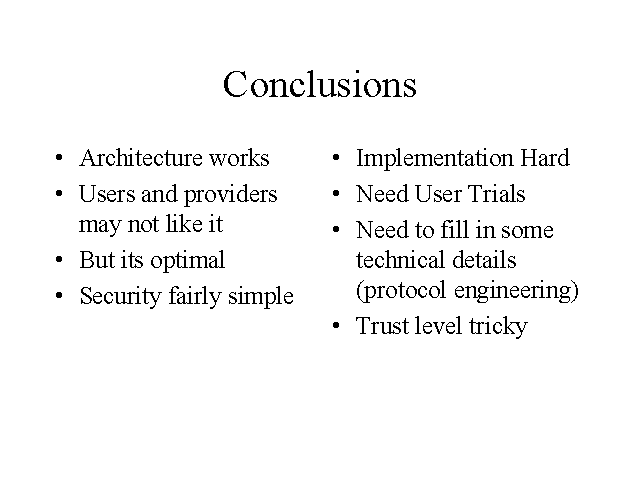 Conclusions

• Architecture works
• Users and providers may not like it
• But its optimal
• Security fairly simple

• Implementation Hard
• Need User Trials
• Need to fill in some technical details (protocol engineering)
• Trust level tricky